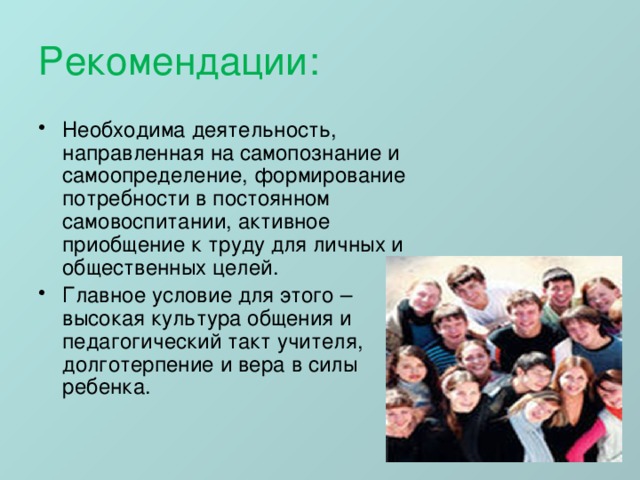 Рекомендации:

• Необходима деятельность, направленная на самопознание и самоопределение, формирование потребности в постоянном самовоспитании, активное приобщение к труду для личных и общественных целей.

• Главное условие для этого – высокая культура общения и педагогический такт учителя, долготерпение и вера в силы ребенка.